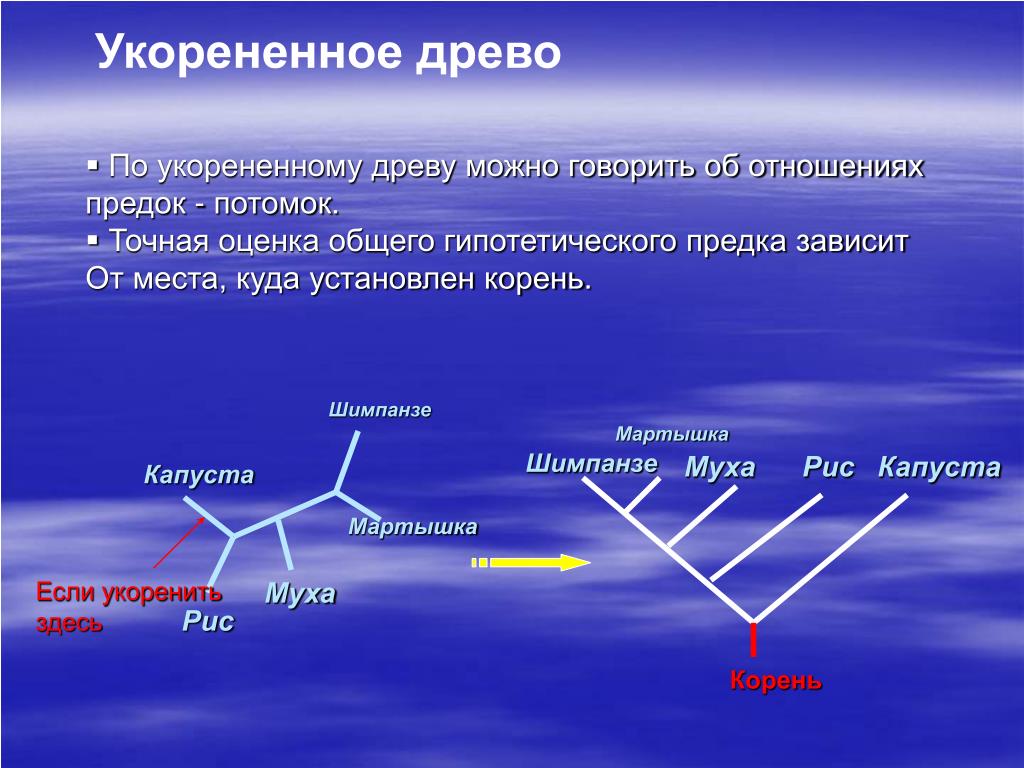 Укорененное древо

▪ По укорененному древу можно говорить об отношениях предок - потомок.
▪ Точная оценка общего гипотетического предка зависит От места, куда установлен корень.

Шимпанзе
Капуста
Мартышка
Если укоренить здесь
Муха
Рис

Мартышка
Шимпанзе
Муха
Рис
Капуста
Корень